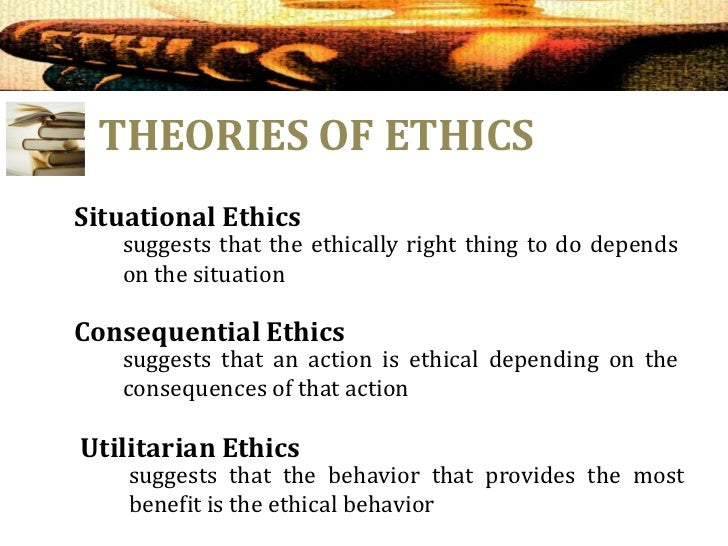 ETHICS

THEORIES OF ETHICS

Situational Ethics
suggests that the ethically right thing to do depends on the situation

Consequential Ethics
suggests that an action is ethical depending on the consequences of that action

Utilitarian Ethics
suggests that the behavior that provides the most benefit is the ethical behavior